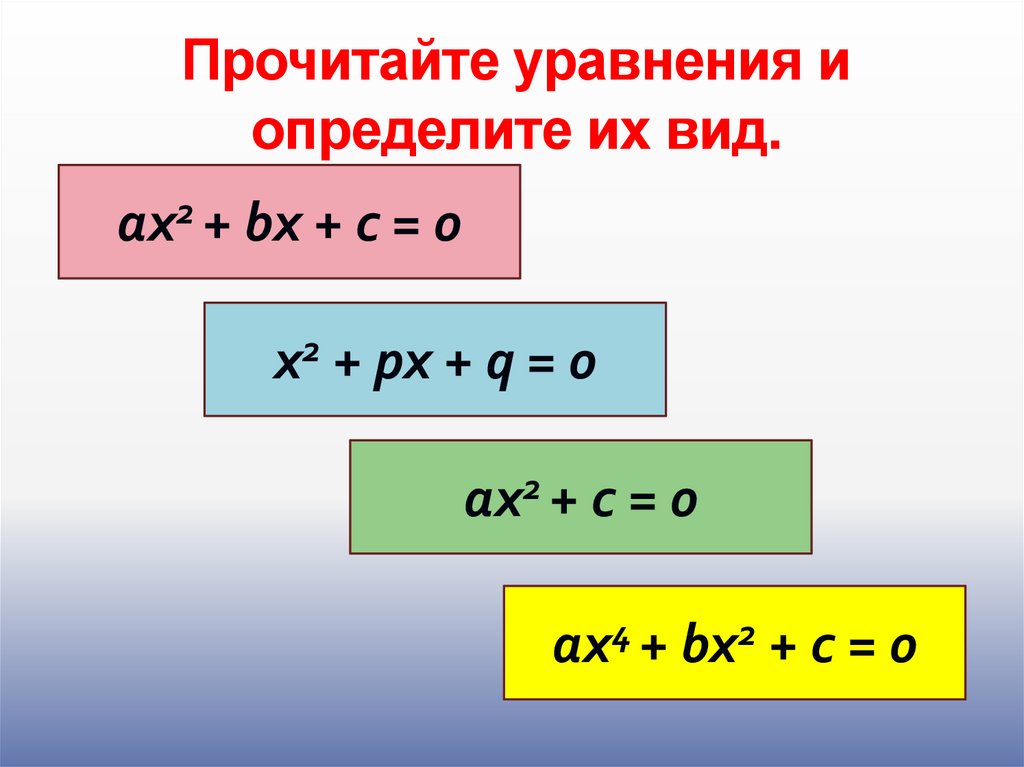 Прочитайте уравнения и определите их вид.

$ax^2 + bx + c = 0$

$x^2 + px + q = 0$

$ax^2 + c = 0$

$ax^4 + bx^2 + c = 0$